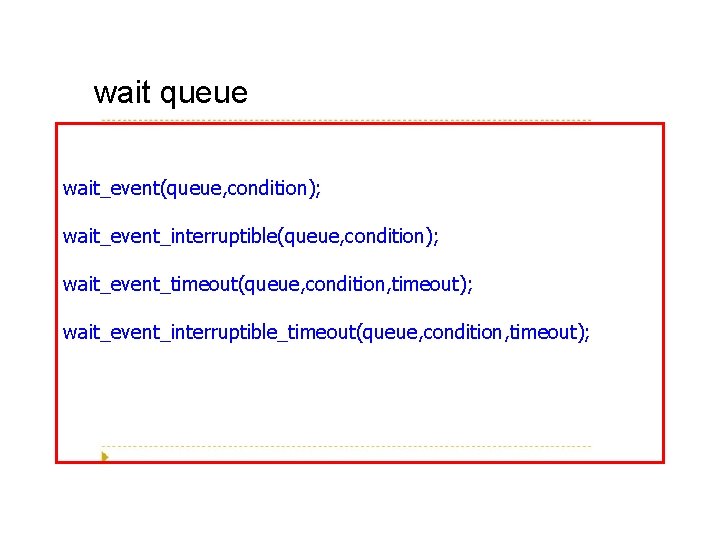 wait queue

wait_event(queue,condition);

wait_event_interruptible(queue,condition);

wait_event_timeout(queue,condition,timeout);

wait_event_interruptible_timeout(queue,condition,timeout);